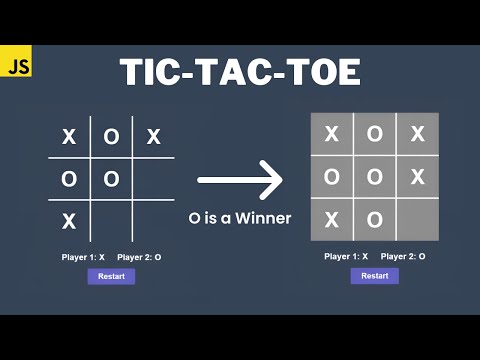 JS

TIC-TAC-TOE

| X | O | X |
|---|---|---|
| O | O |   |
| X |   |   |

Player 1: X Player 2: O

Restart

O is a Winner

| X | O | X |
|---|---|---|
| O | O | X |
| X | O |   |

Player 1: X Player 2: O

Restart